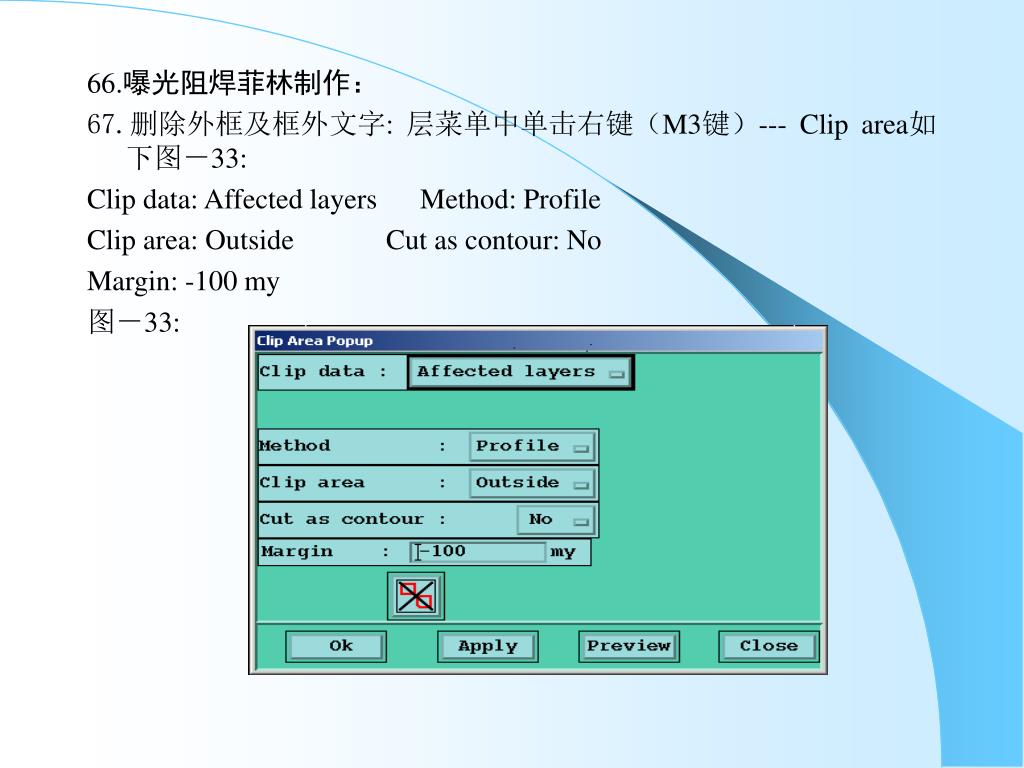 66.曝光阻焊菲林制作：

67. 删除外框及框外文字: 层菜单中单击右键（M3键）--- Clip area如下图－33:

Clip data: Affected layers Method: Profile

Clip area: Outside Cut as contour: No

Margin: -100 my

图－33:

Clip Area Popup

Clip data : Affected layers

Method : Profile

Clip area : Outside

Cut as contour : No

Margin : -100 my

Ok Apply Preview Close